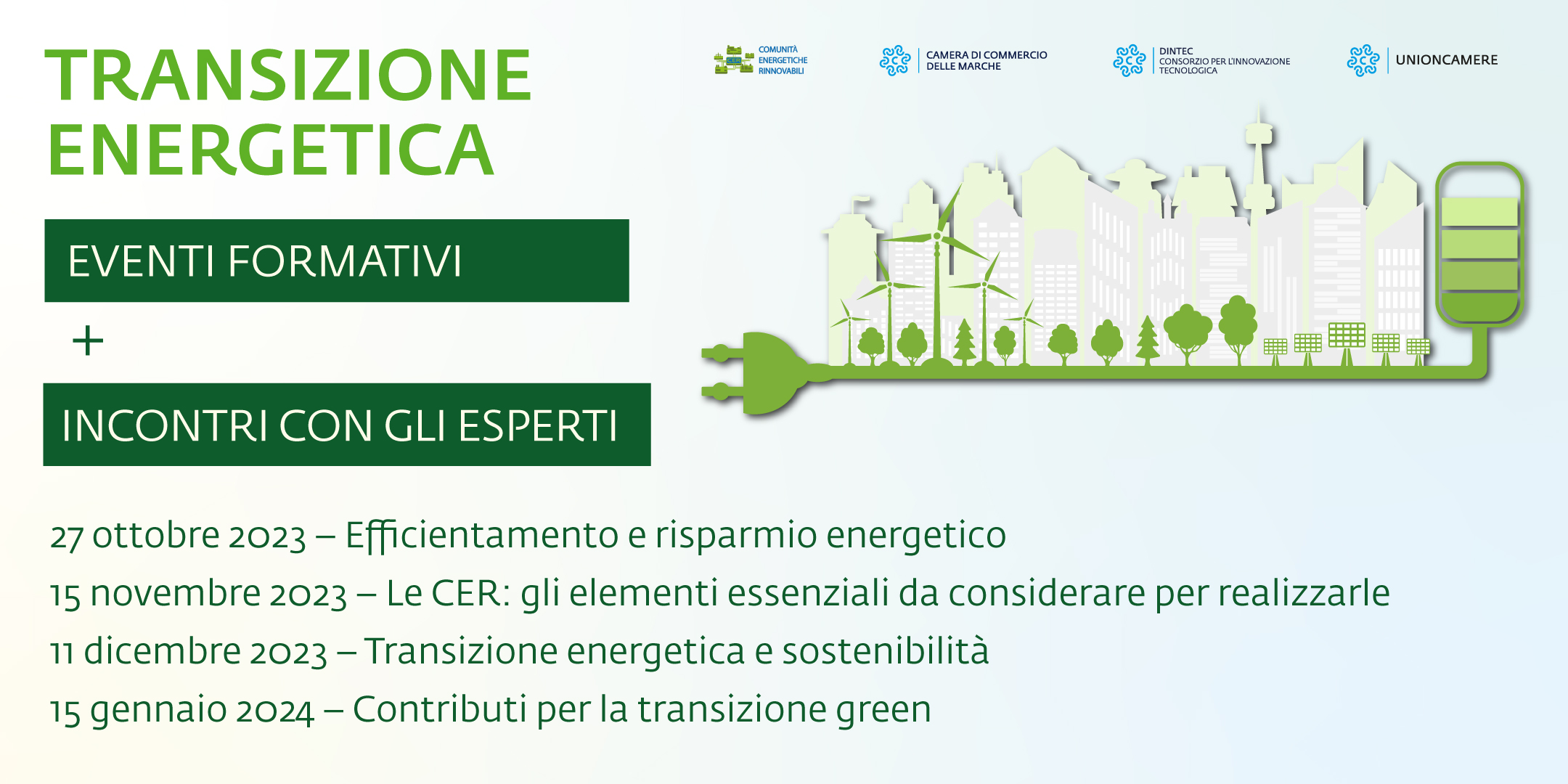 TRANSIZIONE ENERGETICA

COMUNITÀ ENERGETICHE RINNOVABILI

CAMERA DI COMMERCIO DELLE MARCHE

DINTEC CONSORZIO PER L'INNOVAZIONE TECNOLOGICA

UNIONCAMERE

EVENTI FORMATIVI

+

INCONTRI CON GLI ESPERTI

27 ottobre 2023 – Efficientamento e risparmio energetico

15 novembre 2023 – Le CER: gli elementi essenziali da considerare per realizzarle

11 dicembre 2023 – Transizione energetica e sostenibilità

15 gennaio 2024 – Contributi per la transizione green